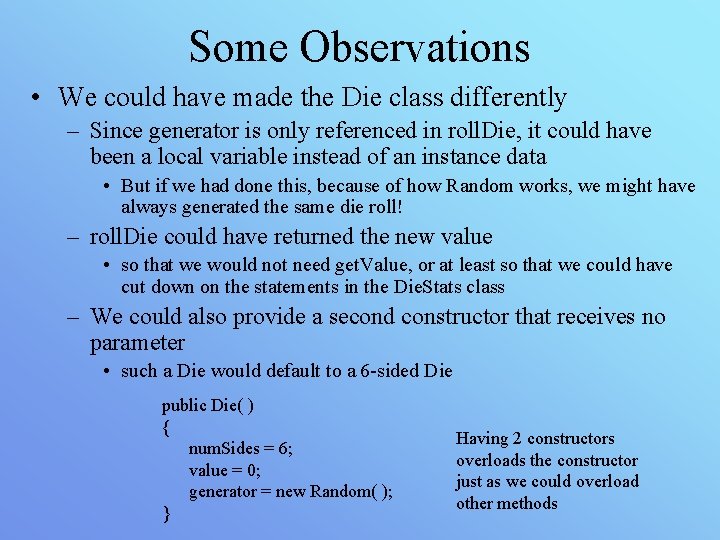 Some Observations

• We could have made the Die class differently
– Since generator is only referenced in rollDie, it could have been a local variable instead of an instance data
• But if we had done this, because of how Random works, we might have always generated the same die roll!
– rollDie could have returned the new value
• so that we would not need getValue, or at least so that we could have cut down on the statements in the DieStats class
– We could also provide a second constructor that receives no parameter
• such a Die would default to a 6-sided Die

public Die( )
{
numSides = 6;
value = 0;
generator = new Random( );
}

Having 2 constructors overloads the constructor just as we could overload other methods